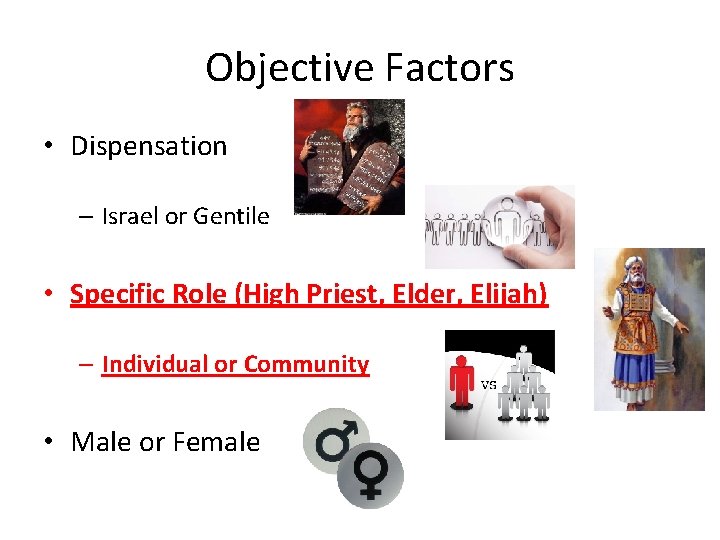 Objective Factors

• Dispensation

– Israel or Gentile

• Specific Role (High Priest, Elder, Elijah)

– Individual or Community

VS

• Male or Female